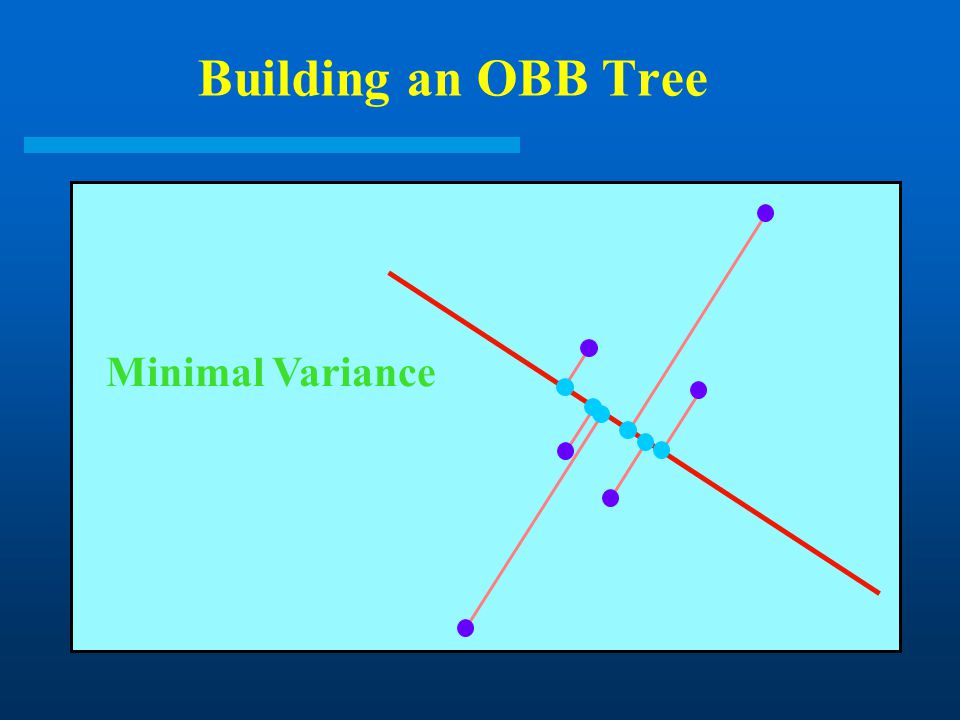 Building an OBB Tree

Minimal Variance